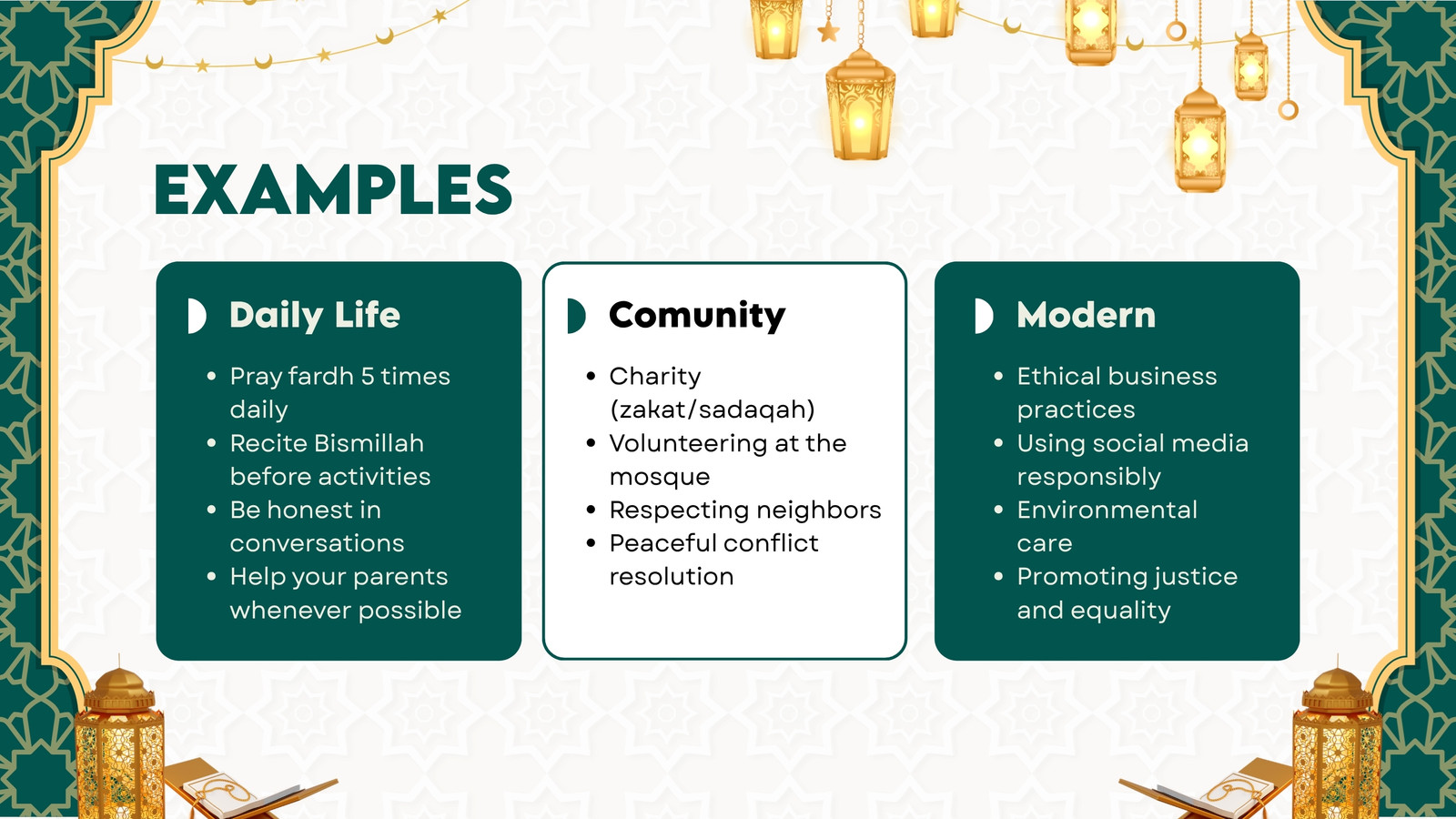 EXAMPLES

Daily Life

- Pray fardh 5 times daily
- Recite Bismillah before activities
- Be honest in conversations
- Help your parents whenever possible

Comunity

- Charity (zakat/sadaqah)
- Volunteering at the mosque
- Respecting neighbors
- Peaceful conflict resolution

Modern

- Ethical business practices
- Using social media responsibly
- Environmental care
- Promoting justice and equality